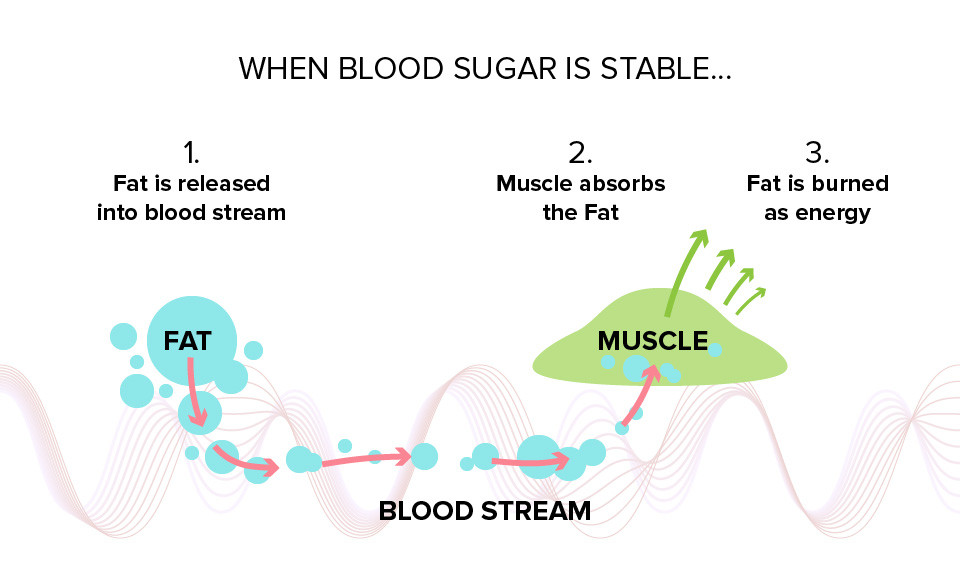 WHEN BLOOD SUGAR IS STABLE...

1.
Fat is released into blood stream

2.
Muscle absorbs the Fat

3.
Fat is burned as energy

FAT

MUSCLE

BLOOD STREAM